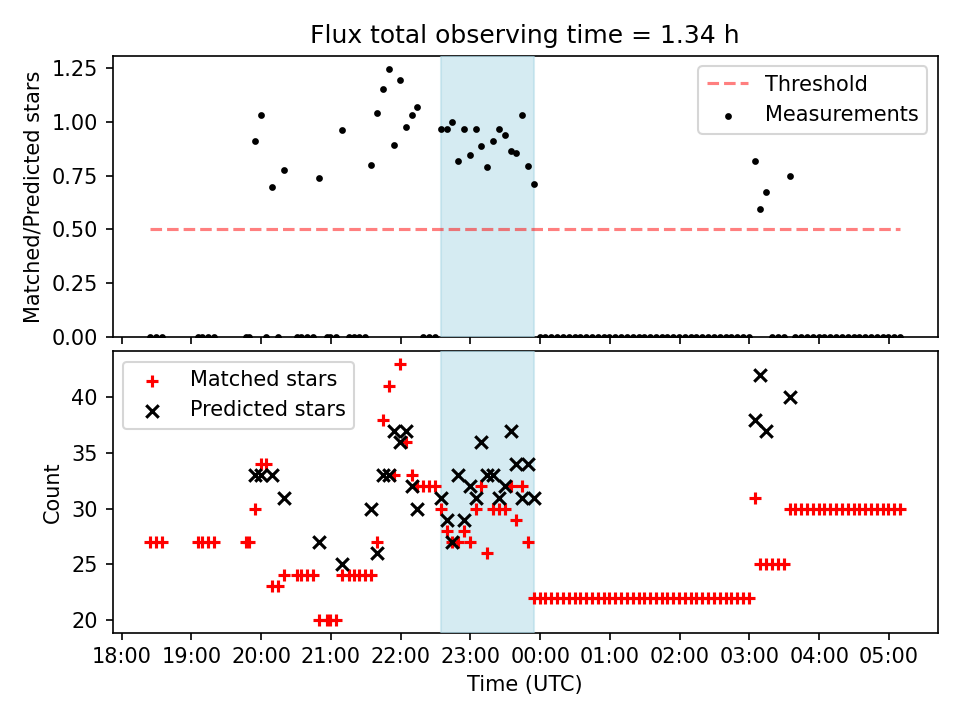 Flux total observing time = 1.34 h

Matched/Predicted stars

1.25
1.00
0.75
0.50
0.25
0.00

Threshold
Measurements

Count

40
35
30
25
20

Matched stars
Predicted stars

18:00 19:00 20:00 21:00 22:00 23:00 00:00 01:00 02:00 03:00 04:00 05:00

Time (UTC)